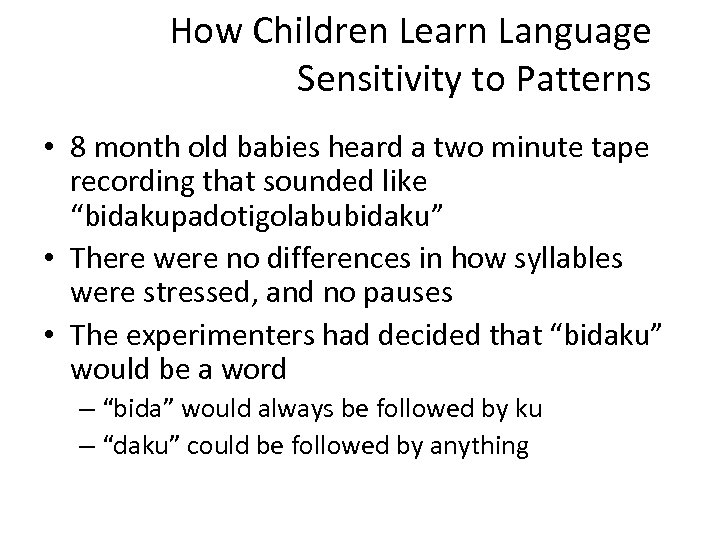 How Children Learn Language
Sensitivity to Patterns

• 8 month old babies heard a two minute tape recording that sounded like “bidakupadotigolabubidaku”
• There were no differences in how syllables were stressed, and no pauses
• The experimenters had decided that “bidaku” would be a word
– “bida” would always be followed by ku
– “daku” could be followed by anything